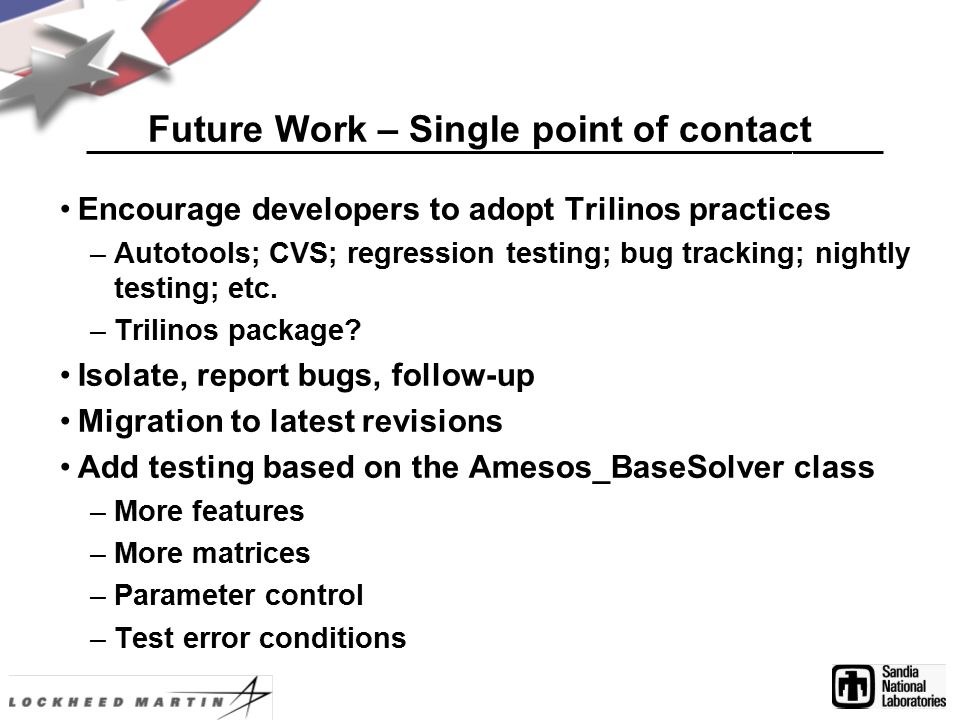 Future Work – Single point of contact

• Encourage developers to adopt Trilinos practices
– Autotools; CVS; regression testing; bug tracking; nightly testing; etc.
– Trilinos package?
• Isolate, report bugs, follow-up
• Migration to latest revisions
• Add testing based on the Amesos_BaseSolver class
– More features
– More matrices
– Parameter control
– Test error conditions

LOCKHEED MARTIN

Sandia National Laboratories